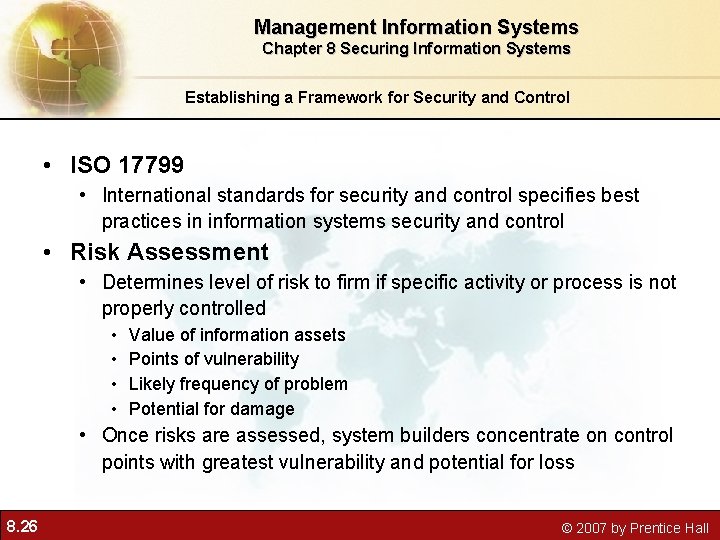 Management Information Systems
Chapter 8 Securing Information Systems

Establishing a Framework for Security and Control

• ISO 17799
  • International standards for security and control specifies best practices in information systems security and control
• Risk Assessment
  • Determines level of risk to firm if specific activity or process is not properly controlled
    • Value of information assets
    • Points of vulnerability
    • Likely frequency of problem
    • Potential for damage
  • Once risks are assessed, system builders concentrate on control points with greatest vulnerability and potential for loss

8.26

© 2007 by Prentice Hall